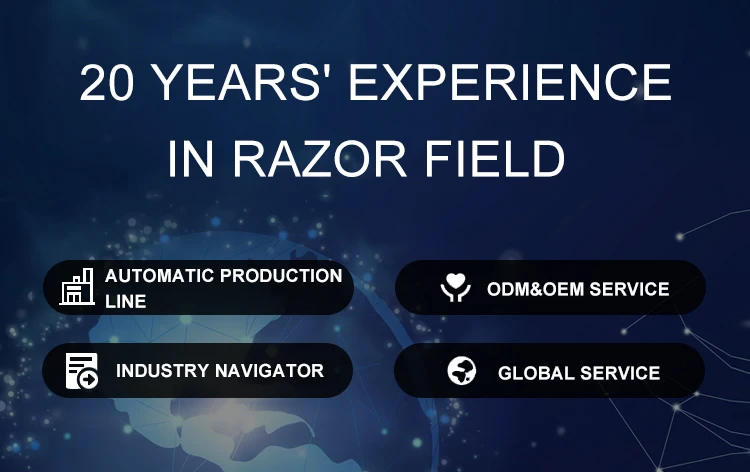 20 YEARS' EXPERIENCE IN RAZOR FIELD

AUTOMATIC PRODUCTION LINE

ODM&OEM SERVICE

INDUSTRY NAVIGATOR

GLOBAL SERVICE